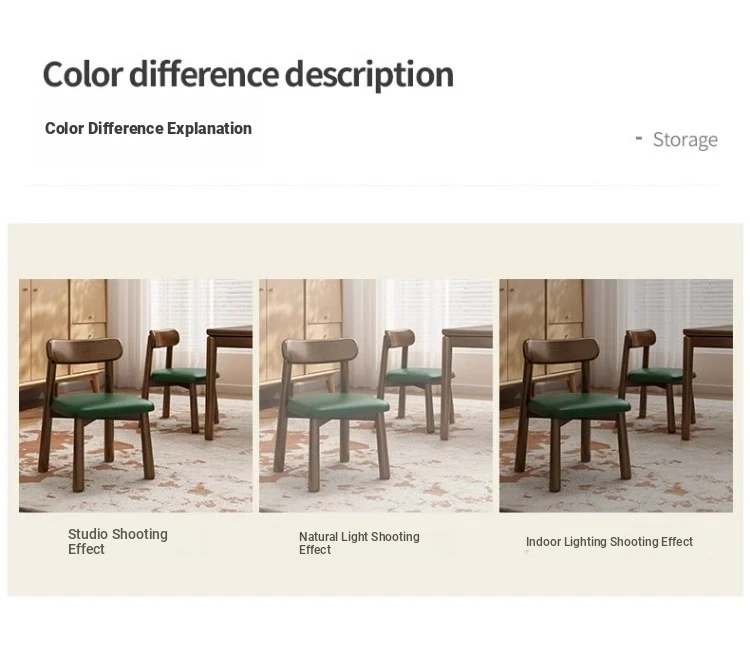 Color difference description

Color Difference Explanation

- Storage

Studio Shooting Effect

Natural Light Shooting Effect

Indoor Lighting Shooting Effect